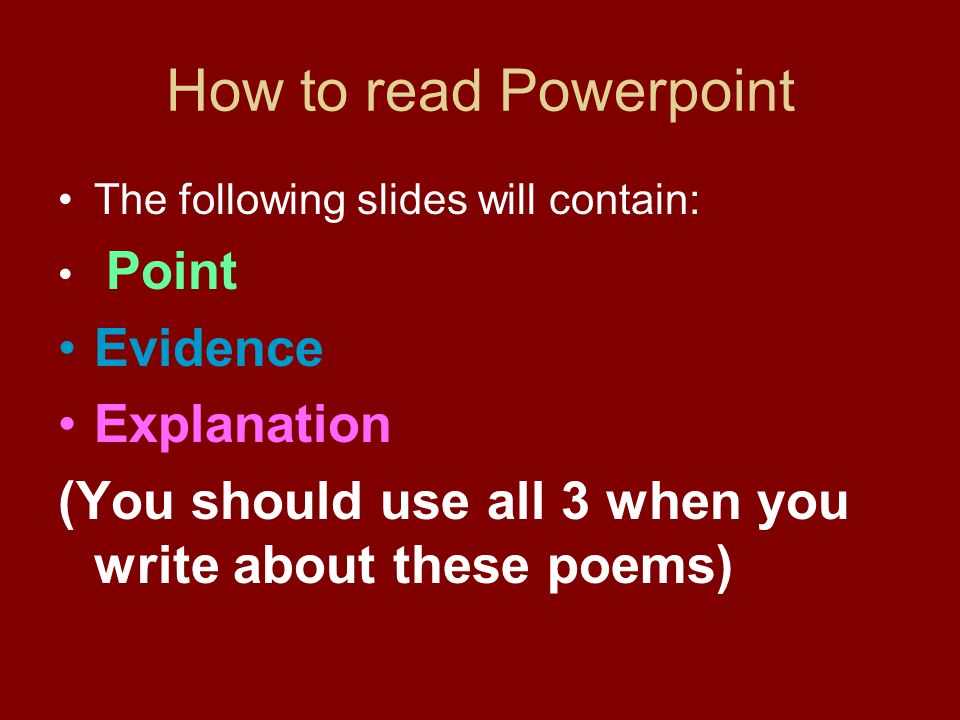 How to read Powerpoint

• The following slides will contain:
• Point
• Evidence
• Explanation
(You should use all 3 when you write about these poems)